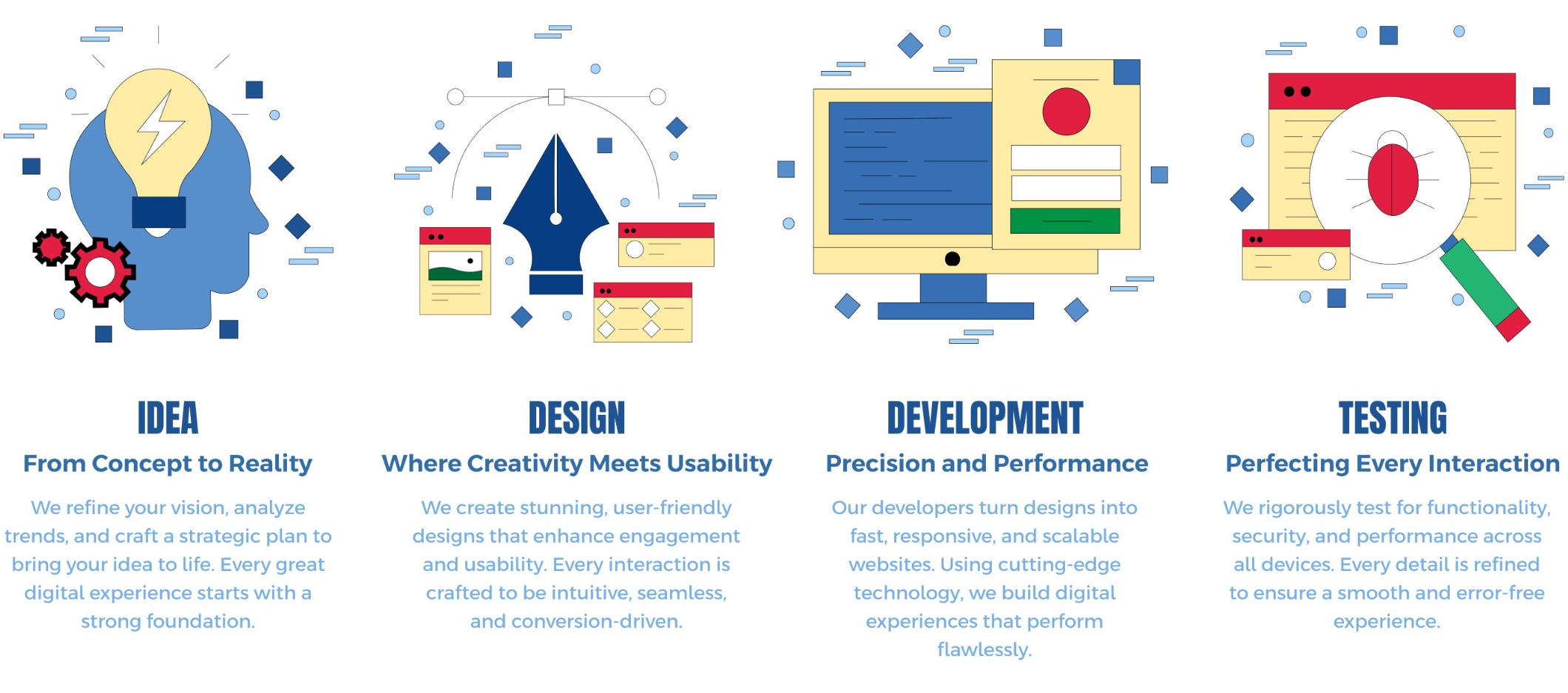 IDEA

From Concept to Reality

We refine your vision, analyze trends, and craft a strategic plan to bring your idea to life. Every great digital experience starts with a strong foundation.

DESIGN

Where Creativity Meets Usability

We create stunning, user-friendly designs that enhance engagement and usability. Every interaction is crafted to be intuitive, seamless, and conversion-driven.

DEVELOPMENT

Precision and Performance

Our developers turn designs into fast, responsive, and scalable websites. Using cutting-edge technology, we build digital experiences that perform flawlessly.

TESTING

Perfecting Every Interaction

We rigorously test for functionality, security, and performance across all devices. Every detail is refined to ensure a smooth and error-free experience.